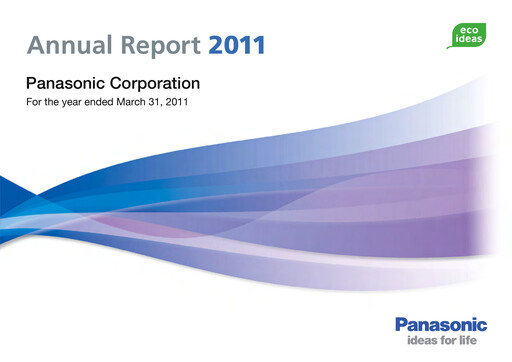 Annual Report 2011

eco ideas

Panasonic Corporation

For the year ended March 31, 2011

Panasonic
ideas for life